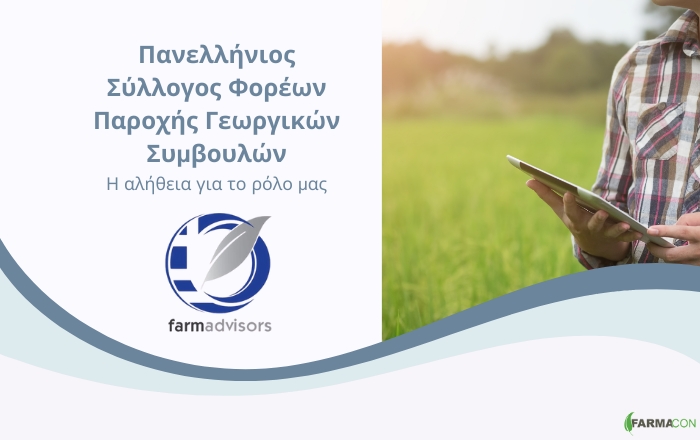 Πανελλήνιος Σύλλογος Φορέων Παροχής Γεωργικών Συμβουλών

Η αλήθεια για το ρόλο μας

farmadvisors

FARMACON